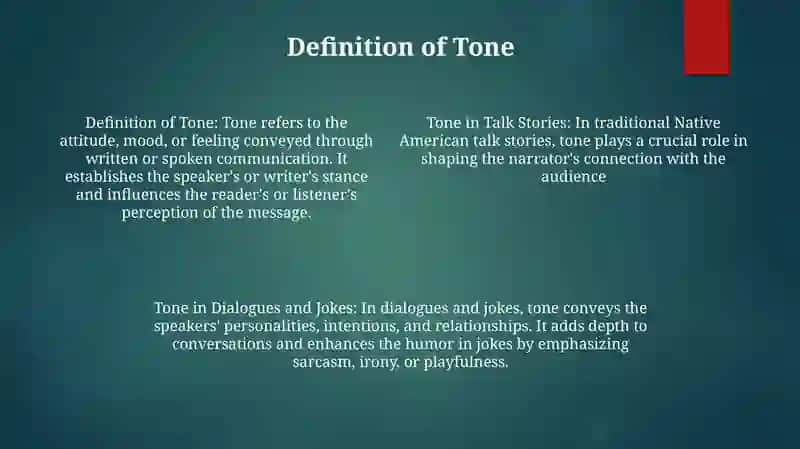 Definition of Tone

Definition of Tone: Tone refers to the attitude, mood, or feeling conveyed through written or spoken communication. It establishes the speaker's or writer's stance and influences the reader's or listener's perception of the message.

Tone in Talk Stories: In traditional Native American talk stories, tone plays a crucial role in shaping the narrator's connection with the audience

Tone in Dialogues and Jokes: In dialogues and jokes, tone conveys the speakers' personalities, intentions, and relationships. It adds depth to conversations and enhances the humor in jokes by emphasizing sarcasm, irony, or playfulness.